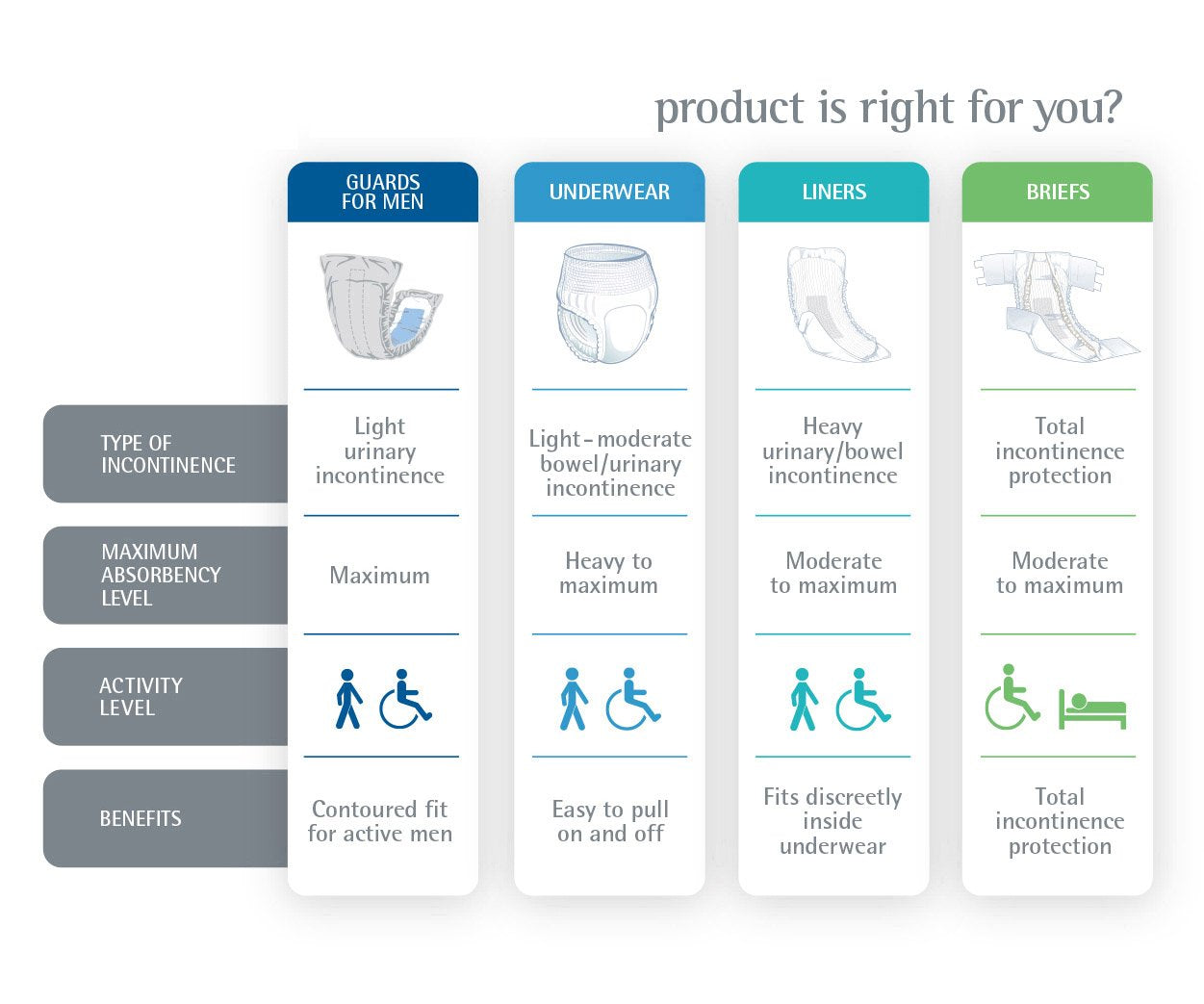 product is right for you?

| | GUARDS FOR MEN | UNDERWEAR | LINERS | BRIEFS |
|---|---|---|---|---|
| TYPE OF INCONTINENCE | Light urinary incontinence | Light-moderate bowel/urinary incontinence | Heavy urinary/bowel incontinence | Total incontinence protection |
| MAXIMUM ABSORBENCY LEVEL | Maximum | Heavy to maximum | Moderate to maximum | Moderate to maximum |
| ACTIVITY LEVEL | | | | |
| BENEFITS | Contoured fit for active men | Easy to pull on and off | Fits discreetly inside underwear | Total incontinence protection |